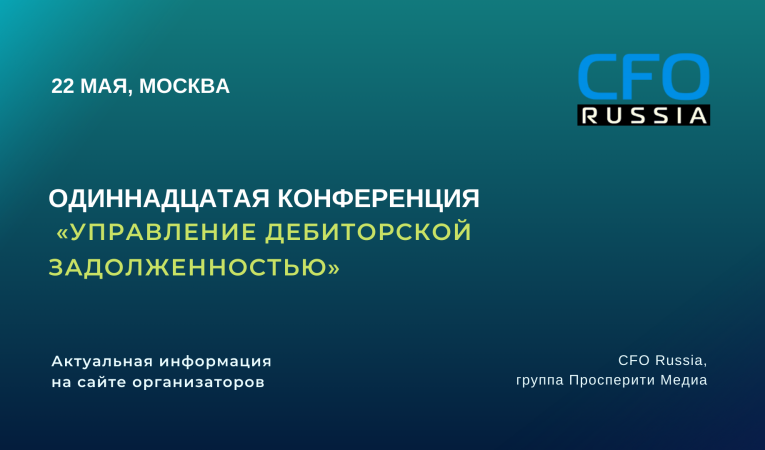 22 МАЯ, МОСКВА

CFO
RUSSIA

ОДИННАДЦАТАЯ КОНФЕРЕНЦИЯ
«УПРАВЛЕНИЕ ДЕБИТОРСКОЙ ЗАДОЛЖЕННОСТЬЮ»

Актуальная информация
на сайте организаторов

CFO Russia,
группа Просперити Медиа